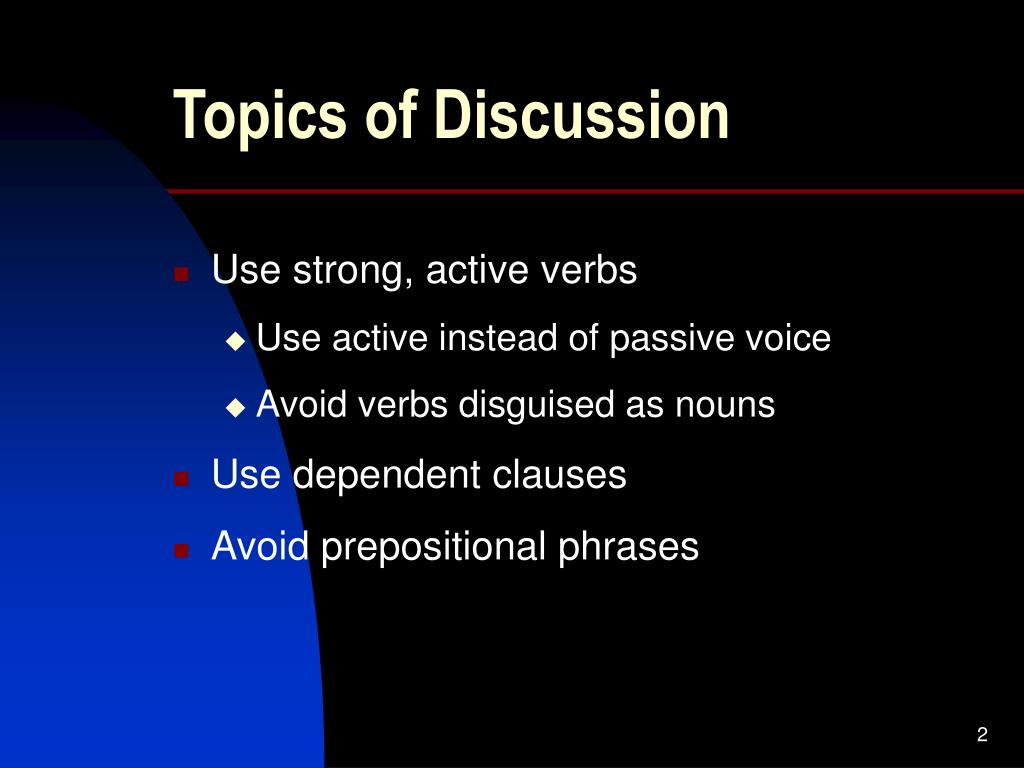 Topics of Discussion

- Use strong, active verbs
  - Use active instead of passive voice
  - Avoid verbs disguised as nouns
- Use dependent clauses
- Avoid prepositional phrases

2